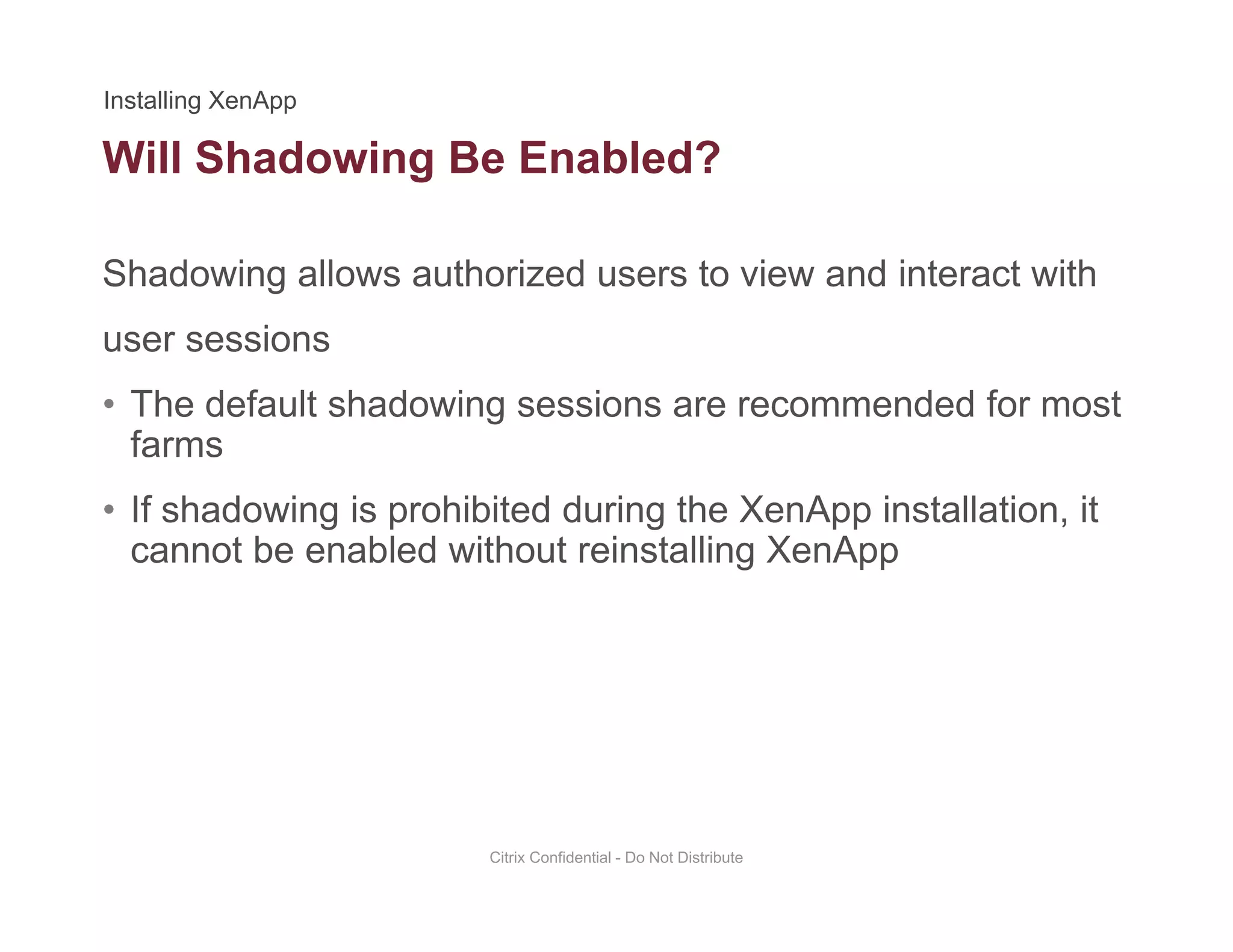 Installing XenApp

Will Shadowing Be Enabled?

Shadowing allows authorized users to view and interact with user sessions

• The default shadowing sessions are recommended for most farms

• If shadowing is prohibited during the XenApp installation, it cannot be enabled without reinstalling XenApp

Citrix Confidential - Do Not Distribute